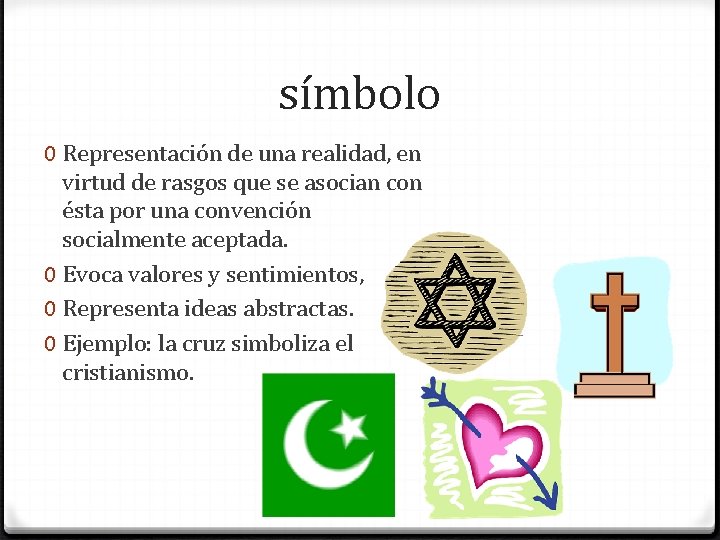 símbolo

0 Representación de una realidad, en virtud de rasgos que se asocian con ésta por una convención socialmente aceptada.
0 Evoca valores y sentimientos,
0 Representa ideas abstractas.
0 Ejemplo: la cruz simboliza el cristianismo.